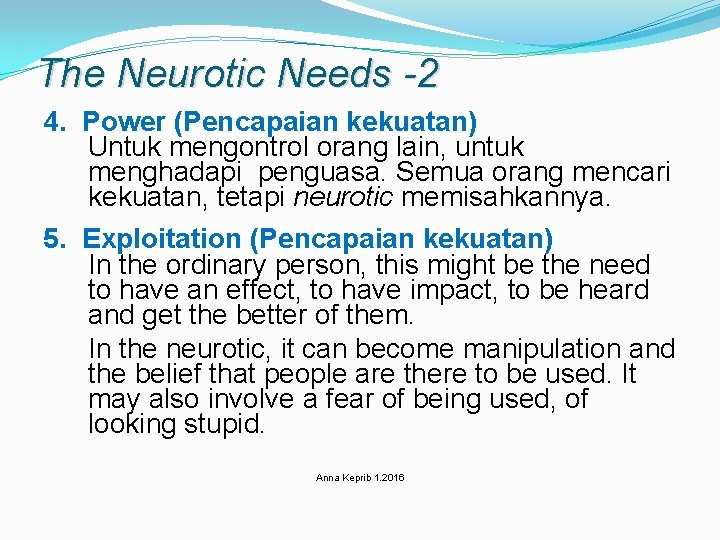 The Neurotic Needs -2

4. Power (Pencapaian kekuatan)
Untuk mengontrol orang lain, untuk menghadapi penguasa. Semua orang mencari kekuatan, tetapi neurotic memisahkannya.

5. Exploitation (Pencapaian kekuatan)
In the ordinary person, this might be the need to have an effect, to have impact, to be heard and get the better of them.

In the neurotic, it can become manipulation and the belief that people are there to be used. It may also involve a fear of being used, of looking stupid.

Anna Keprib 1.2016